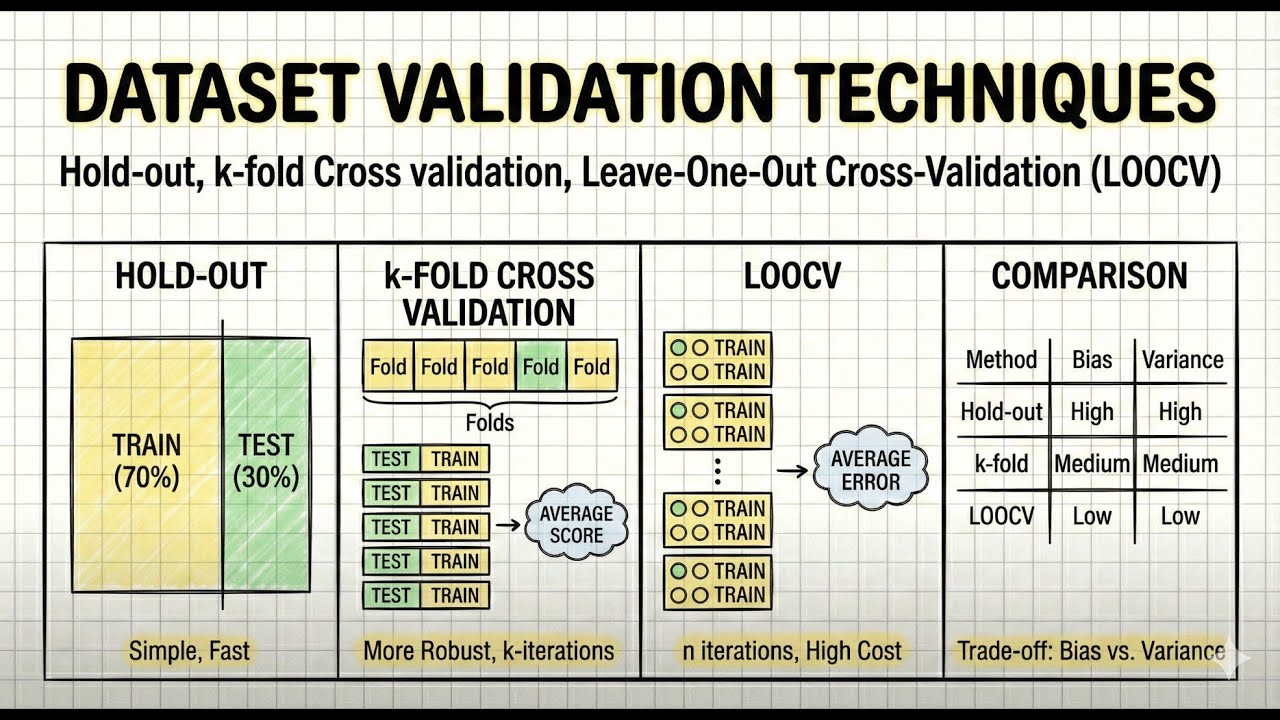 DATASET VALIDATION TECHNIQUES

Hold-out, k-fold Cross validation, Leave-One-Out Cross-Validation (LOOCV)

HOLD-OUT

TRAIN (70%)

TEST (30%)

Simple, Fast

k-FOLD CROSS VALIDATION

Fold Fold Fold Fold Fold

Folds

TEST TRAIN
TEST TRAIN
TEST TRAIN
TEST TRAIN
TEST TRAIN

AVERAGE SCORE

More Robust, k-iterations

LOOCV

TRAIN
TRAIN
TRAIN
TRAIN
⋮
TRAIN
TRAIN
TRAIN
TRAIN

AVERAGE ERROR

n iterations, High Cost

COMPARISON

| Method | Bias | Variance |
|---|---|---|
| Hold-out | High | High |
| k-fold | Medium | Medium |
| LOOCV | Low | Low |

Trade-off: Bias vs. Variance